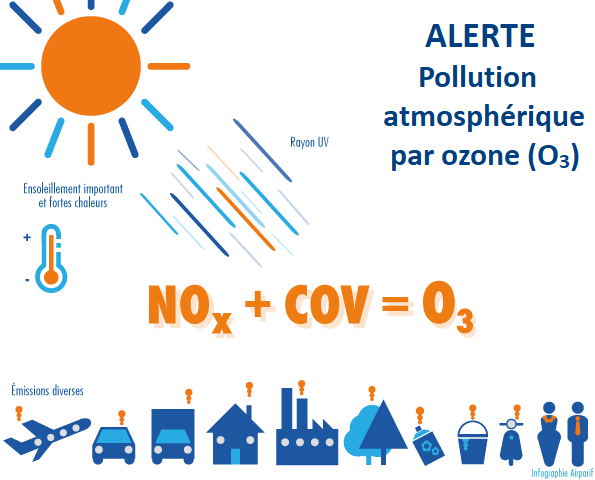 ALERTE
Pollution atmosphérique par ozone ($O_3$)

Rayon UV

Ensoleillement important et fortes chaleurs

+
-

$NO_x + COV = O_3$

Émissions diverses

Infographie Airparif